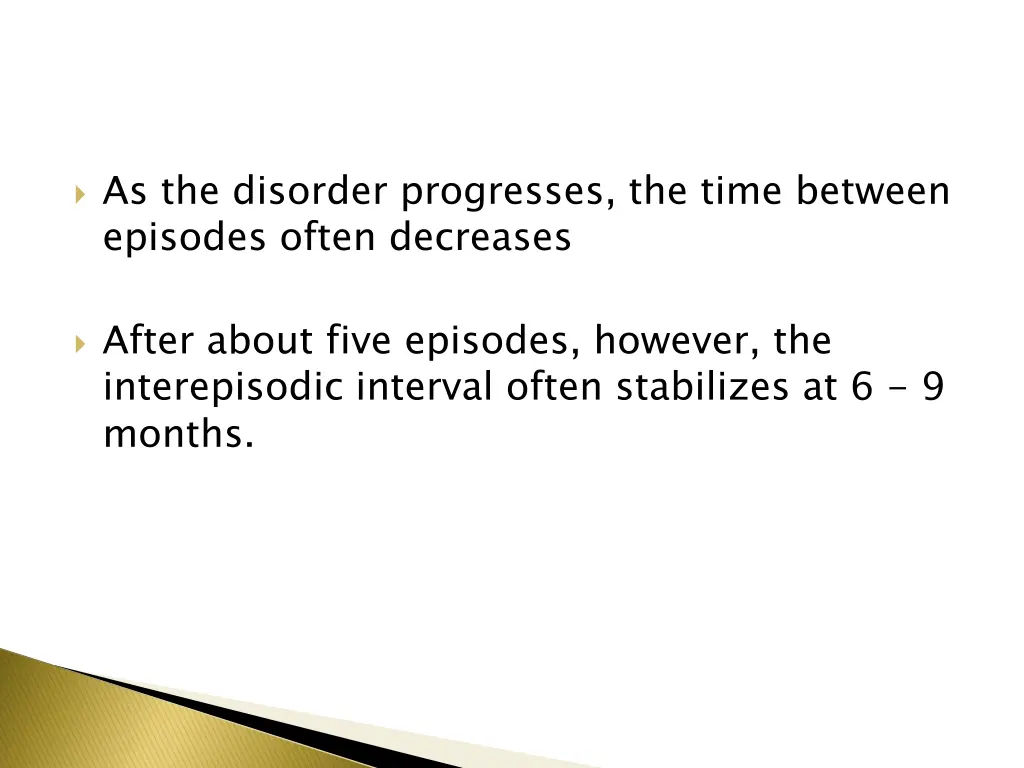 As the disorder progresses, the time between episodes often decreases

After about five episodes, however, the interepisodic interval often stabilizes at 6 - 9 months.